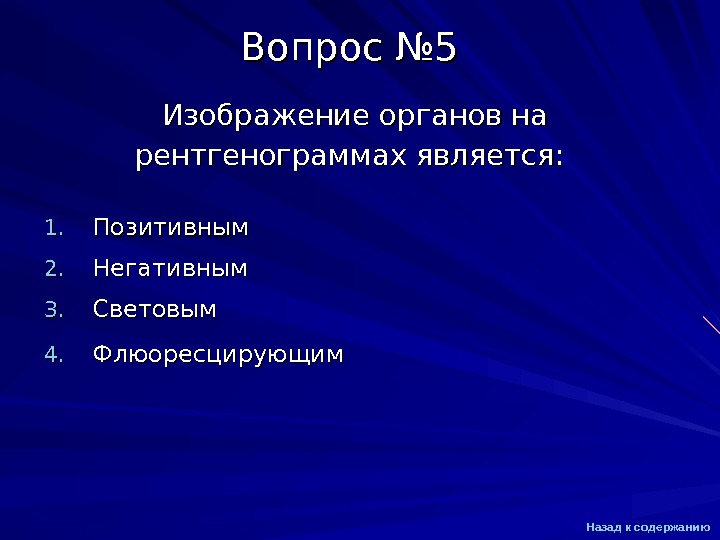 Вопрос №5

Изображение органов на рентгенограммах является:

1. Позитивным
2. Негативным
3. Световым
4. Флюоресцирующим

Назад к содержанию